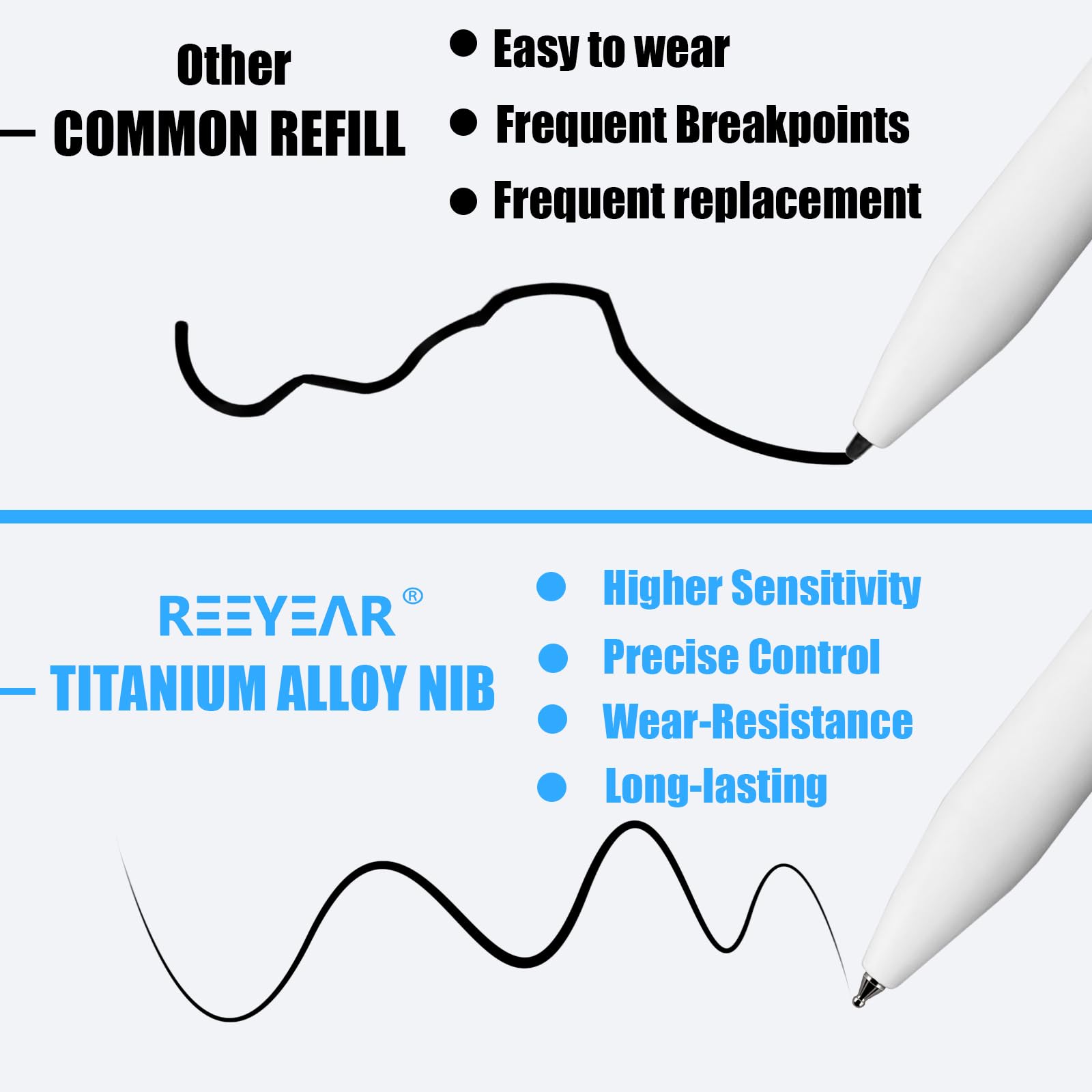 Other
— COMMON REFILL

● Easy to wear
● Frequent Breakpoints
● Frequent replacement

REEYEAR®
— TITANIUM ALLOY NIB

● Higher Sensitivity
● Precise Control
● Wear-Resistance
● Long-lasting